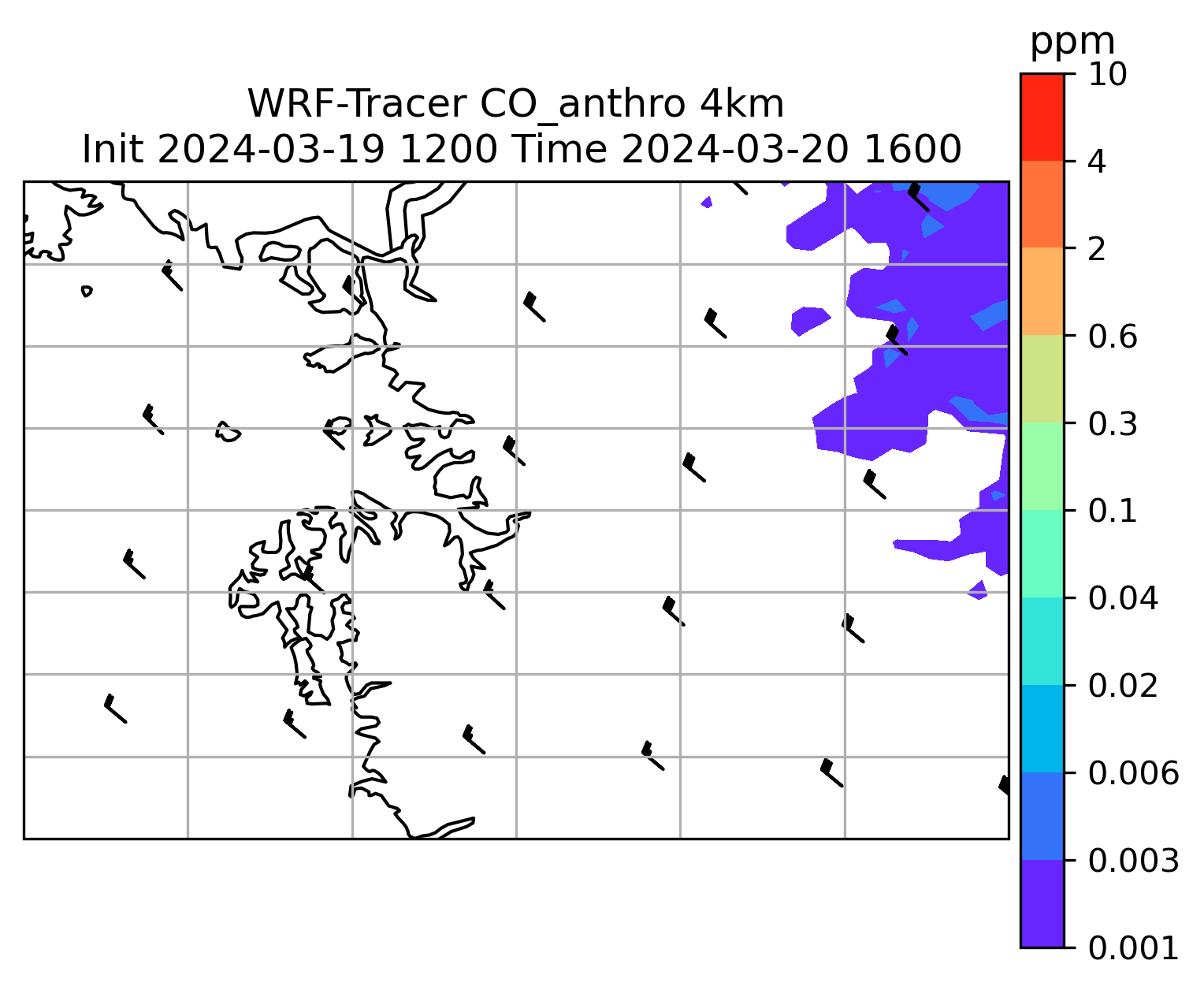 WRF-Tracer CO_anthro 4km
Init 2024-03-19 1200 Time 2024-03-20 1600

ppm
10
4
2
0.6
0.3
0.1
0.04
0.02
0.006
0.003
0.001